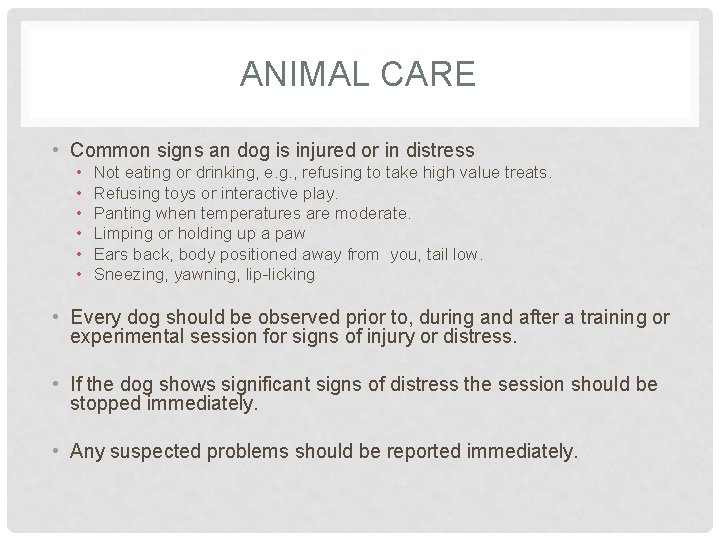 ANIMAL CARE

• Common signs an dog is injured or in distress
  • Not eating or drinking, e.g., refusing to take high value treats.
  • Refusing toys or interactive play.
  • Panting when temperatures are moderate.
  • Limping or holding up a paw
  • Ears back, body positioned away from you, tail low.
  • Sneezing, yawning, lip-licking

• Every dog should be observed prior to, during and after a training or experimental session for signs of injury or distress.

• If the dog shows significant signs of distress the session should be stopped immediately.

• Any suspected problems should be reported immediately.